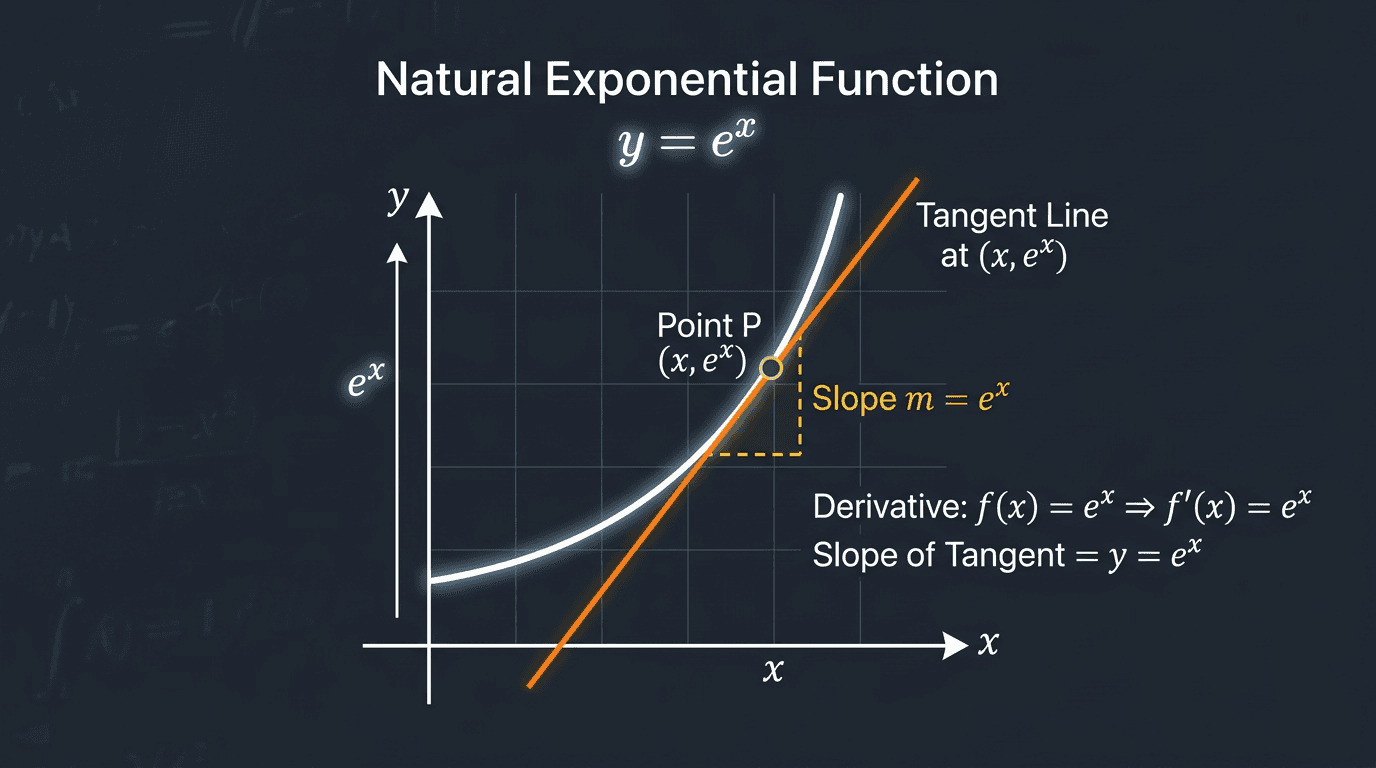 Natural Exponential Function

$y = e^x$

$y$

Tangent Line at $(x, e^x)$

Point P $(x, e^x)$

$e^x$

Slope $m = e^x$

Derivative: $f(x) = e^x \Rightarrow f'(x) = e^x$

Slope of Tangent $= y = e^x$

$x$

$x$